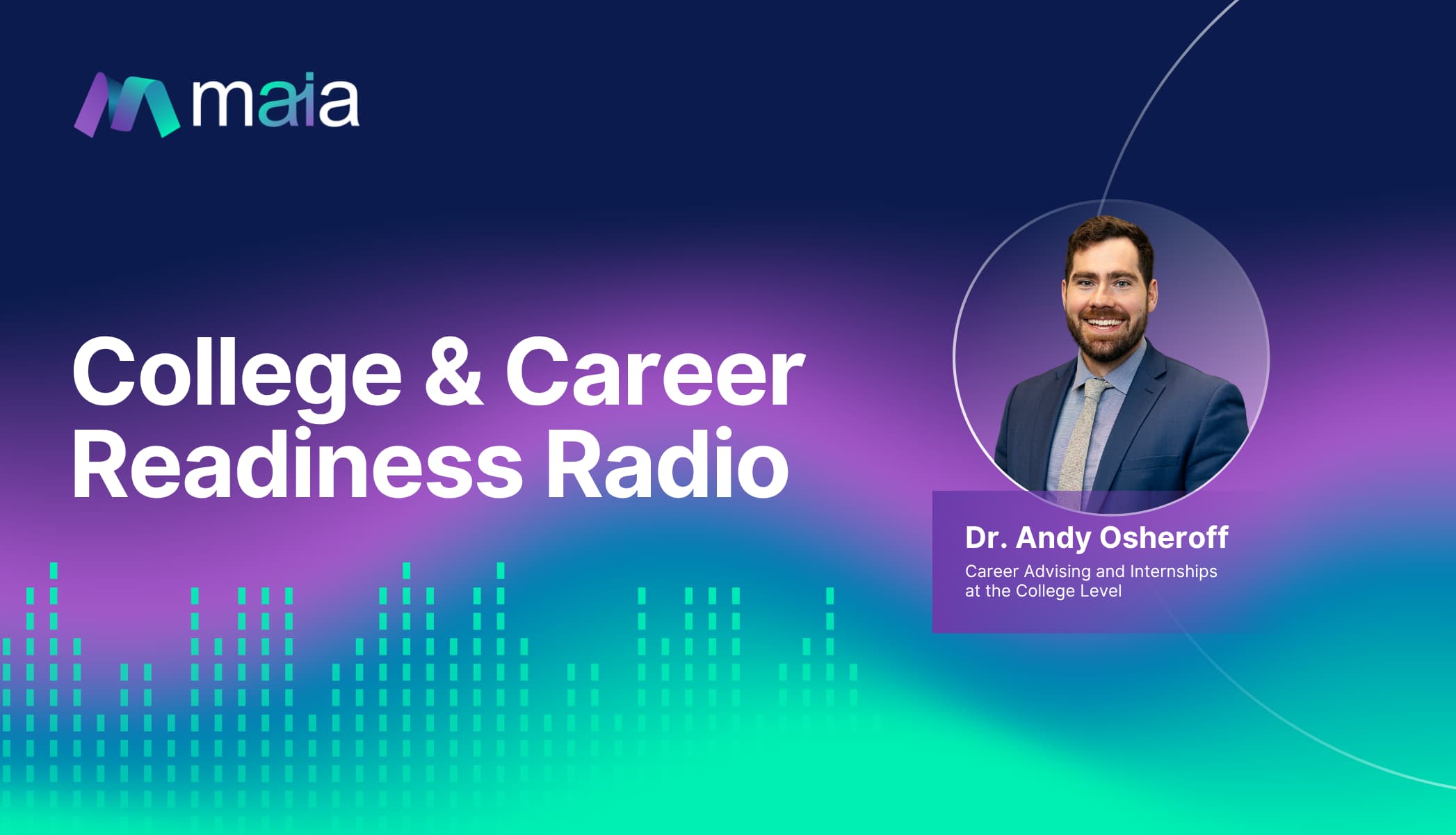 maia

College & Career Readiness Radio

Dr. Andy Osheroff

Career Advising and Internships at the College Level